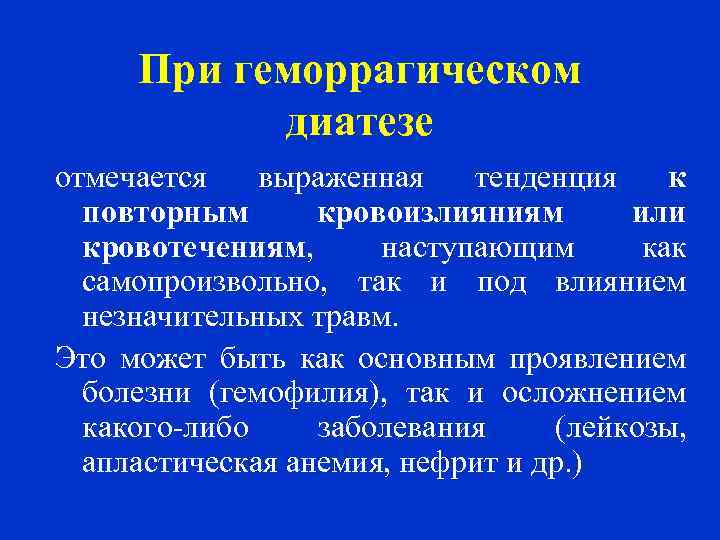 При геморрагическом диатезе

отмечается выраженная тенденция к повторным кровоизлияниям или кровотечениям, наступающим как самопроизвольно, так и под влиянием незначительных травм.

Это может быть как основным проявлением болезни (гемофилия), так и осложнением какого-либо заболевания (лейкозы, апластическая анемия, нефрит и др.)